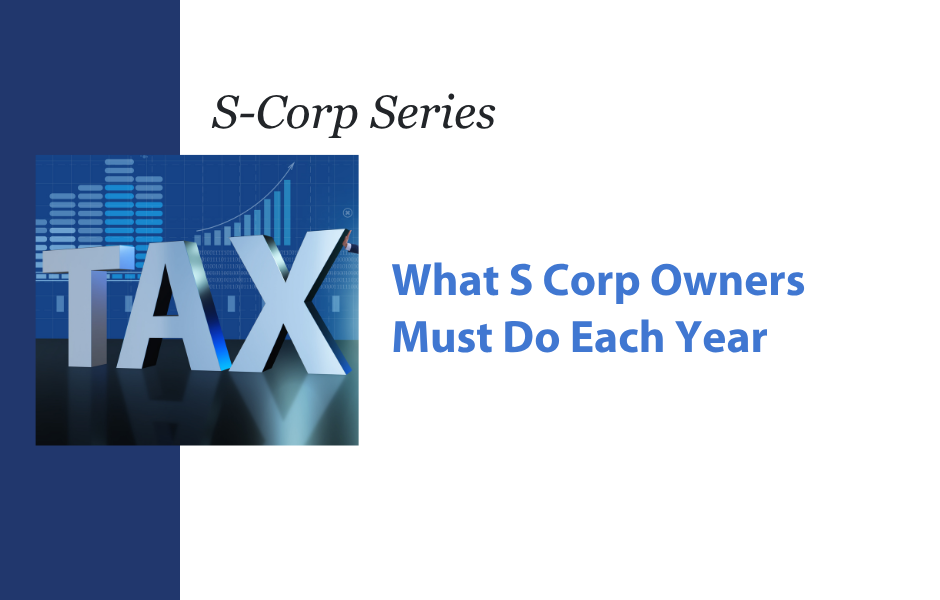 S-Corp Series

TAX

What S Corp Owners Must Do Each Year